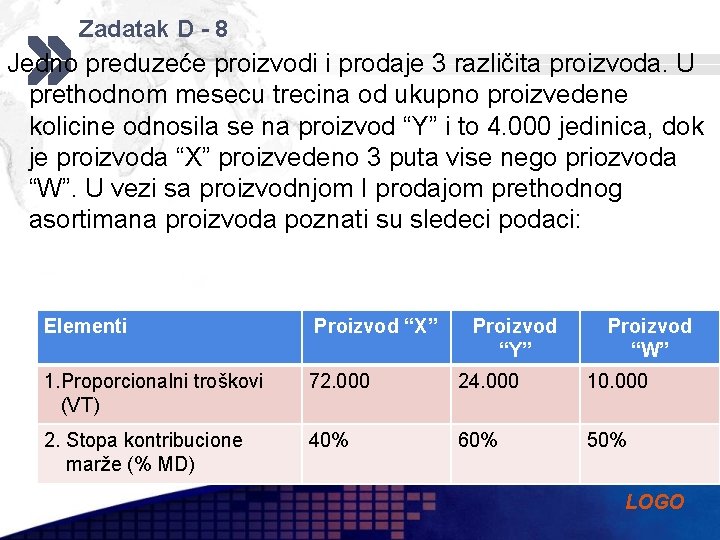 Zadatak D - 8

Jedno preduzeće proizvodi i prodaje 3 različita proizvoda. U prethodnom mesecu trecina od ukupno proizvedene kolicine odnosila se na proizvod “Y” i to 4.000 jedinica, dok je proizvoda “X” proizvedeno 3 puta vise nego priozvoda “W”. U vezi sa proizvodnjom I prodajom prethodnog asortimana proizvoda poznati su sledeci podaci:

| Elementi | Proizvod “X” | Proizvod “Y” | Proizvod “W” |
|---|---|---|---|
| 1.Proporcionalni troškovi (VT) | 72.000 | 24.000 | 10.000 |
| 2. Stopa kontribucione marže (% MD) | 40% | 60% | 50% |

LOGO